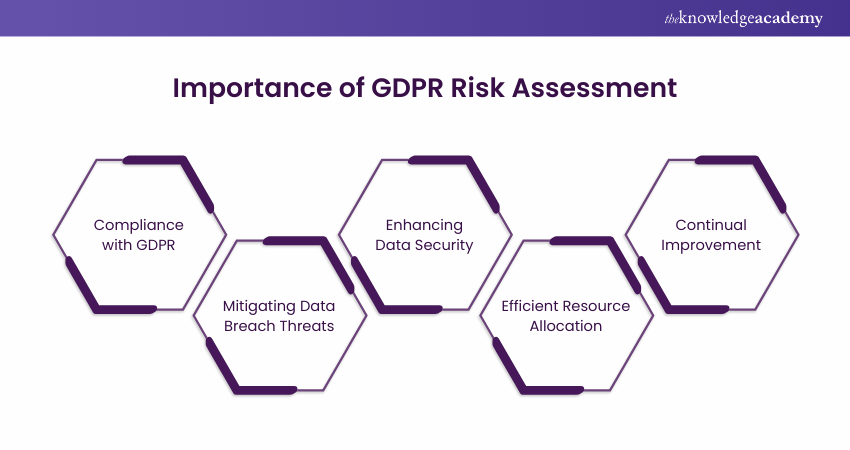 theknowledgeacademy

Importance of GDPR Risk Assessment

Compliance with GDPR

Mitigating Data Breach Threats

Enhancing Data Security

Efficient Resource Allocation

Continual Improvement